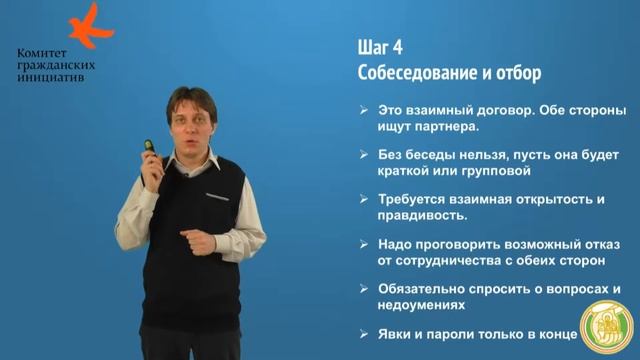 Комитет гражданских инициатив

Шаг 4
Собеседование и отбор

➢ Это взаимный договор. Обе стороны ищут партнера.

➢ Без беседы нельзя, пусть она будет краткой или групповой

➢ Требуется взаимная открытость и правдивость.

➢ Надо проговорить возможный отказ от сотрудничества с обеих сторон

➢ Обязательно спросить о вопросах и недоумениях

➢ Явки и пароли только в конце